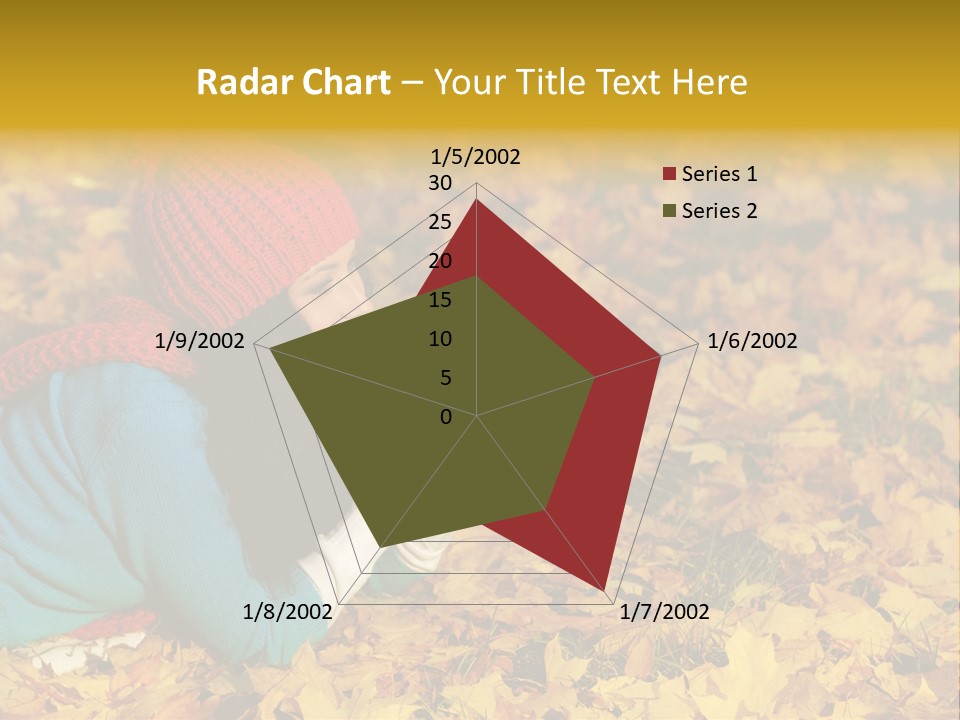 Radar Chart – Your Title Text Here

1/5/2002
30
25
20
15
10
5
0
1/6/2002
1/7/2002
1/8/2002
1/9/2002

Series 1
Series 2